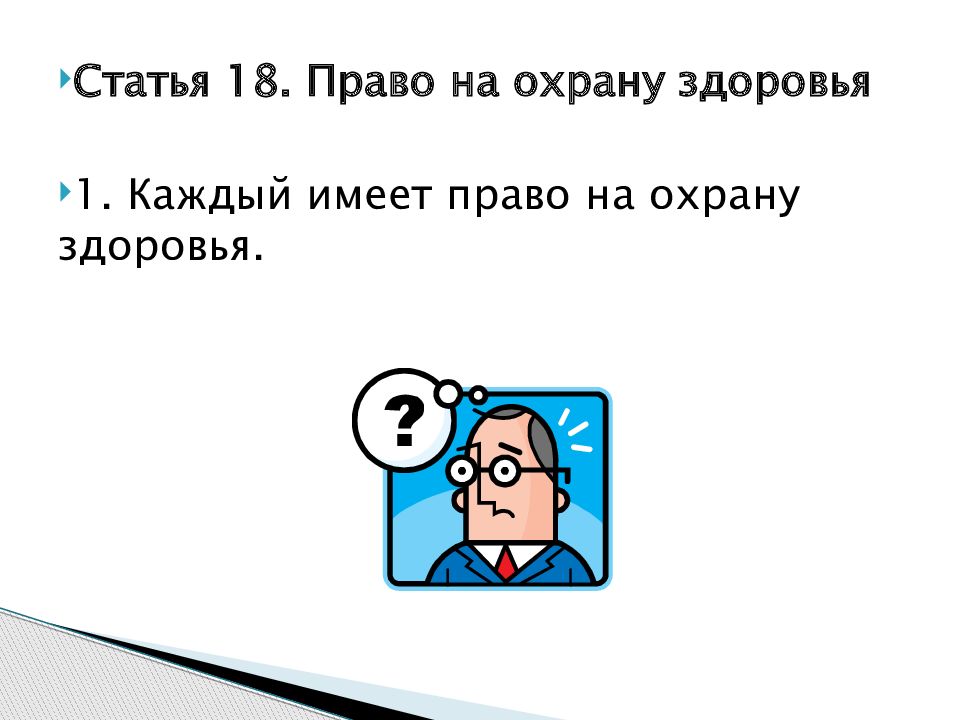 Статья 18. Право на охрану здоровья

1. Каждый имеет право на охрану здоровья.

?